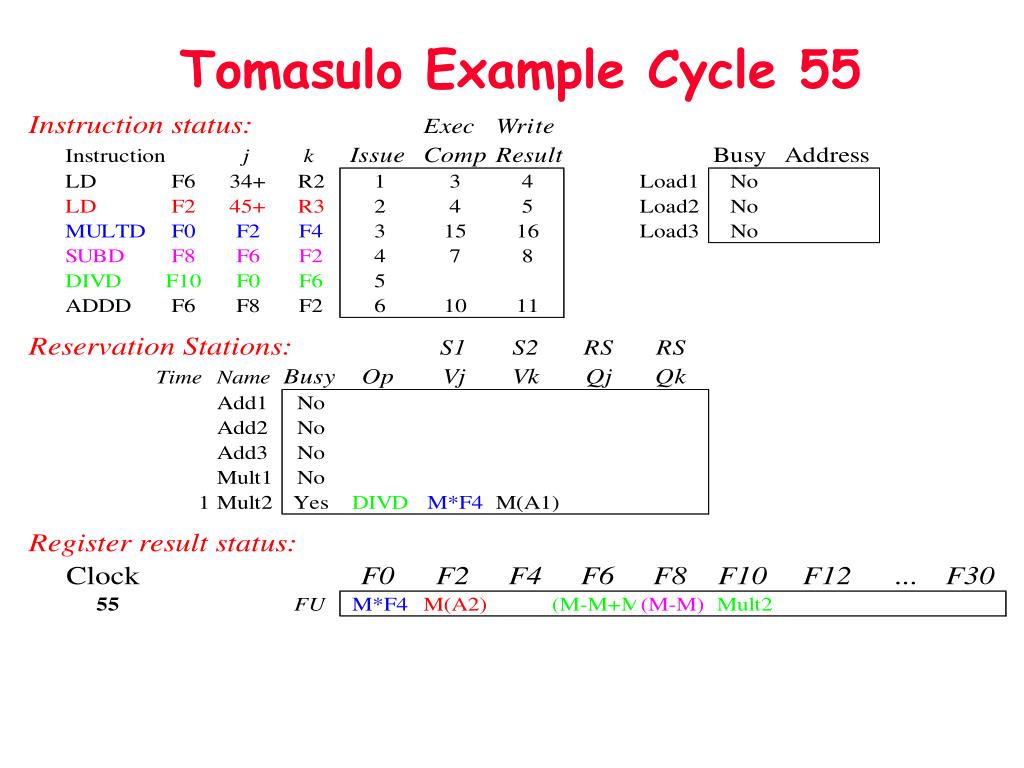 Tomasulo Example Cycle 55

Instruction status:

| Instruction | | j | k | Issue | Exec Comp | Write Result |
|---|---|---|---|---|---|---|
| LD | F6 | 34+ | R2 | 1 | 3 | 4 |
| LD | F2 | 45+ | R3 | 2 | 4 | 5 |
| MULTD | F0 | F2 | F4 | 3 | 15 | 16 |
| SUBD | F8 | F6 | F2 | 4 | 7 | 8 |
| DIVD | F10 | F0 | F6 | 5 | | |
| ADDD | F6 | F8 | F2 | 6 | 10 | 11 |

| | Busy | Address |
|---|---|---|
| Load1 | No | |
| Load2 | No | |
| Load3 | No | |

Reservation Stations:

| Time | Name | Busy | Op | S1 Vj | S2 Vk | RS Qj | RS Qk |
|---|---|---|---|---|---|---|---|
| | Add1 | No | | | | | |
| | Add2 | No | | | | | |
| | Add3 | No | | | | | |
| | Mult1 | No | | | | | |
| 1 | Mult2 | Yes | DIVD | M*F4 | M(A1) | | |

Register result status:

| Clock | | F0 | F2 | F4 | F6 | F8 | F10 | F12 | ... | F30 |
|---|---|---|---|---|---|---|---|---|---|---|
| 55 | FU | M*F4 | M(A2) | | (M-M+M | (M-M) | Mult2 | | | |